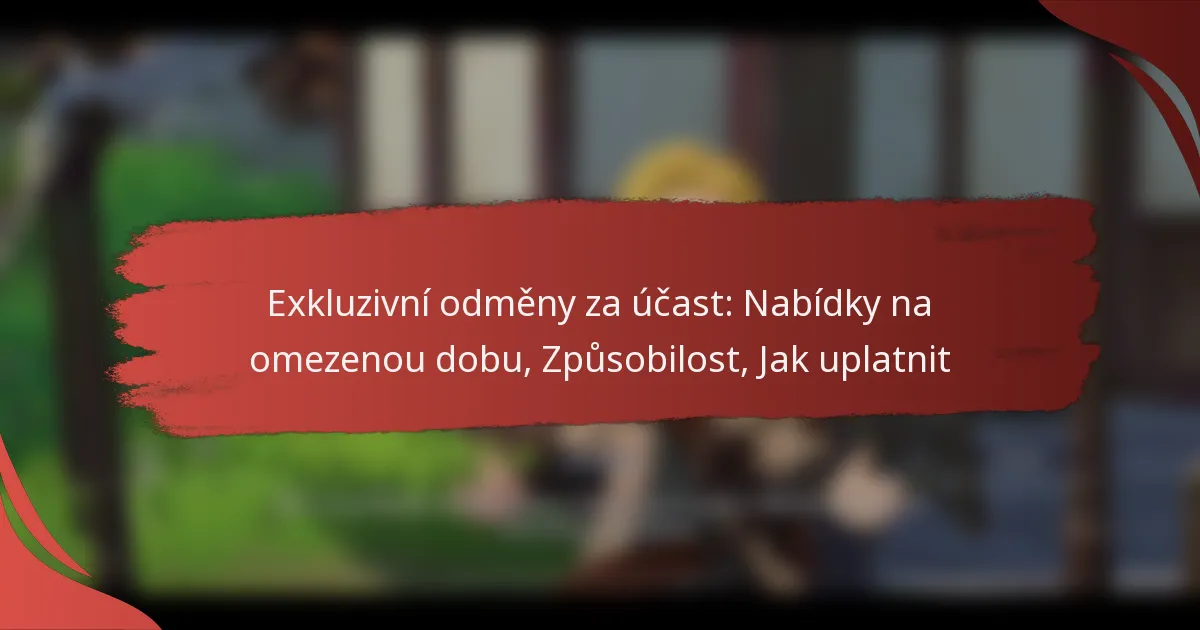 Exkluzivní odměny za účast: Nabídky na omezenou dobu, Způsobilost, Jak uplatnit